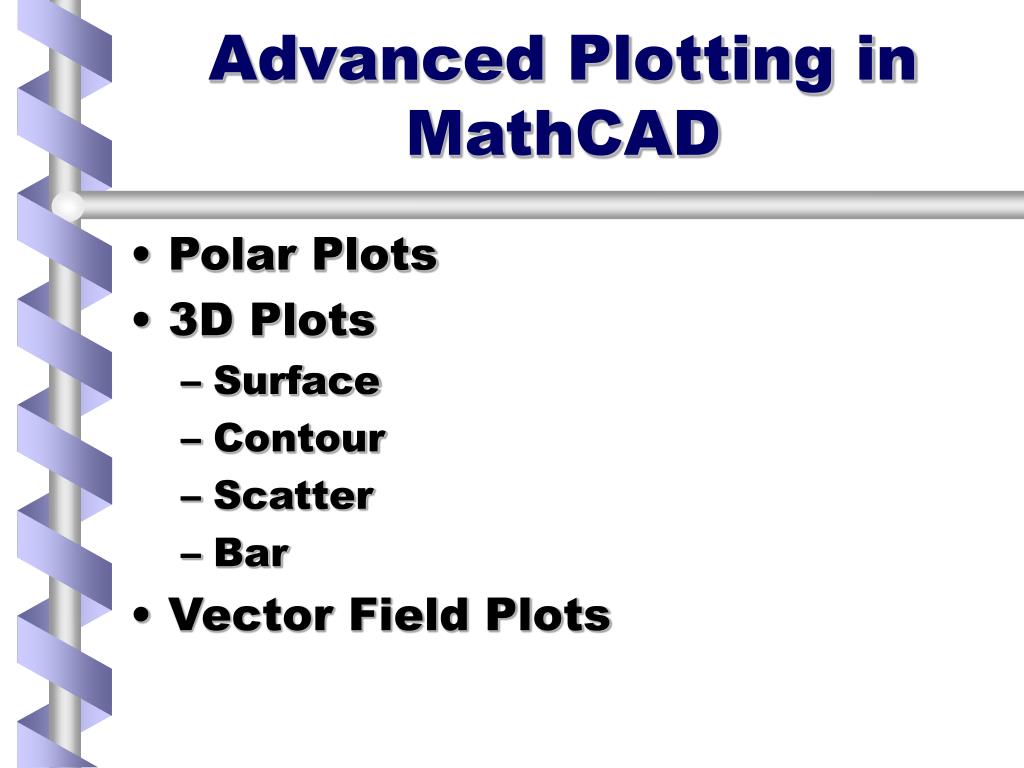 Advanced Plotting in MathCAD

• Polar Plots
• 3D Plots
– Surface
– Contour
– Scatter
– Bar
• Vector Field Plots